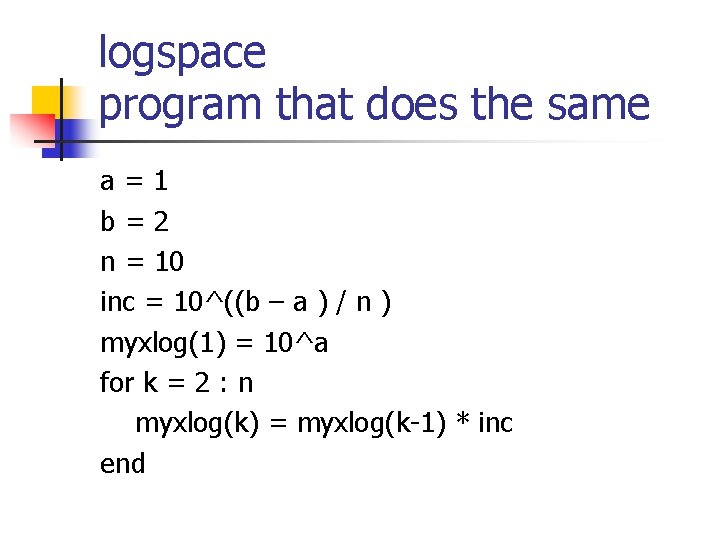 logspace
program that does the same

a = 1
b = 2
n = 10
inc = 10^((b – a ) / n )
myxlog(1) = 10^a
for k = 2 : n
    myxlog(k) = myxlog(k-1) * inc
end